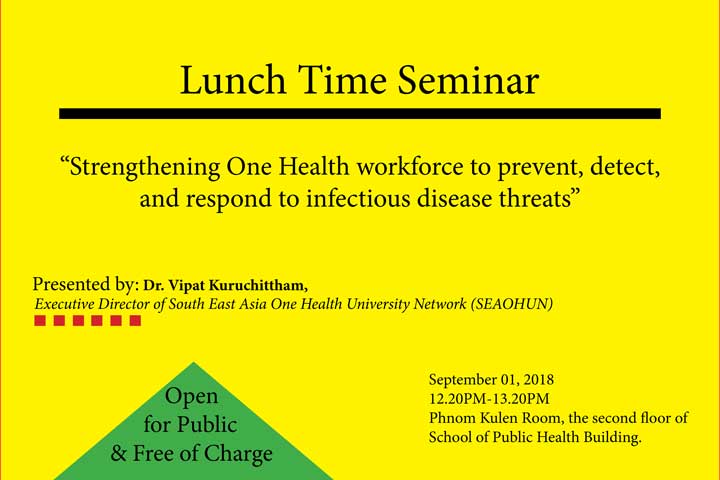 Lunch Time Seminar

“Strengthening One Health workforce to prevent, detect, and respond to infectious disease threats”

Presented by: Dr. Vipat Kuruchittham,
Executive Director of South East Asia One Health University Network (SEAOHUN)

Open for Public & Free of Charge

September 01, 2018
12.20PM-13.20PM
Phnom Kulen Room, the second floor of School of Public Health Building.